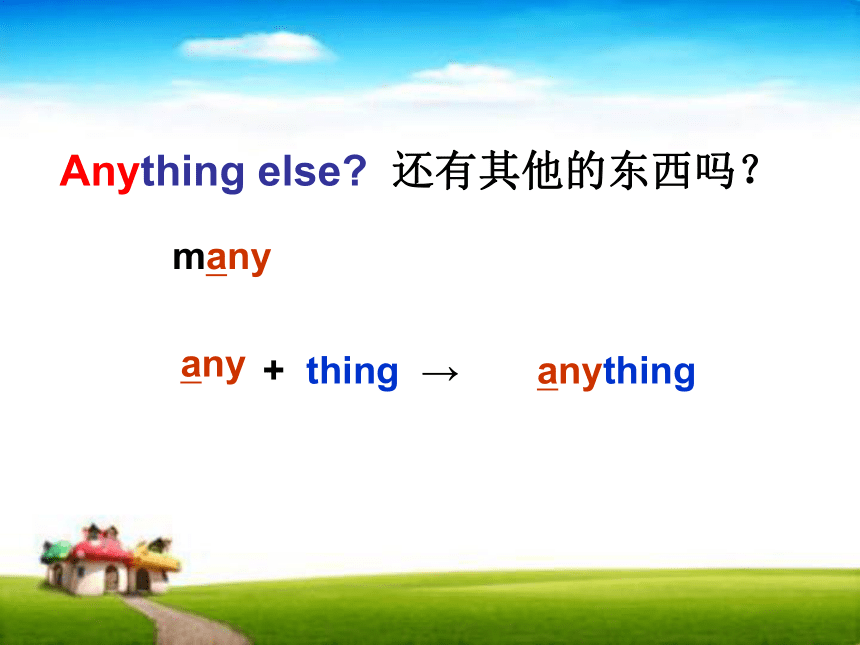 Anything else? 还有其他的东西吗？

many

any + thing → anything